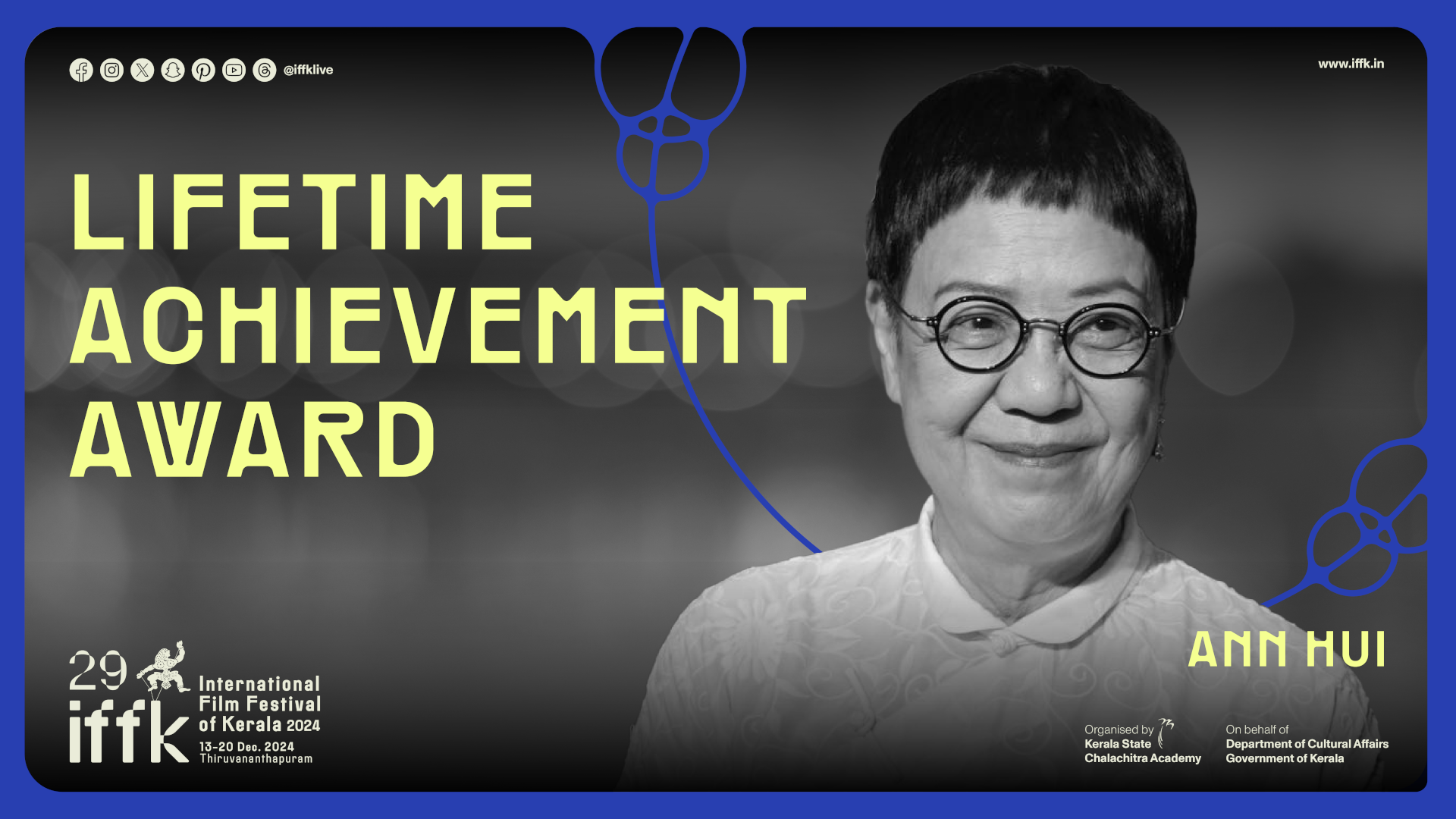 @iffklive

www.iffk.in

LIFETIME ACHIEVEMENT AWARD

ANN HUI

29 iffk International Film Festival of Kerala 2024
13-20 Dec. 2024
Thiruvananthapuram

Organised by
Kerala State Chalachitra Academy

On behalf of
Department of Cultural Affairs
Government of Kerala